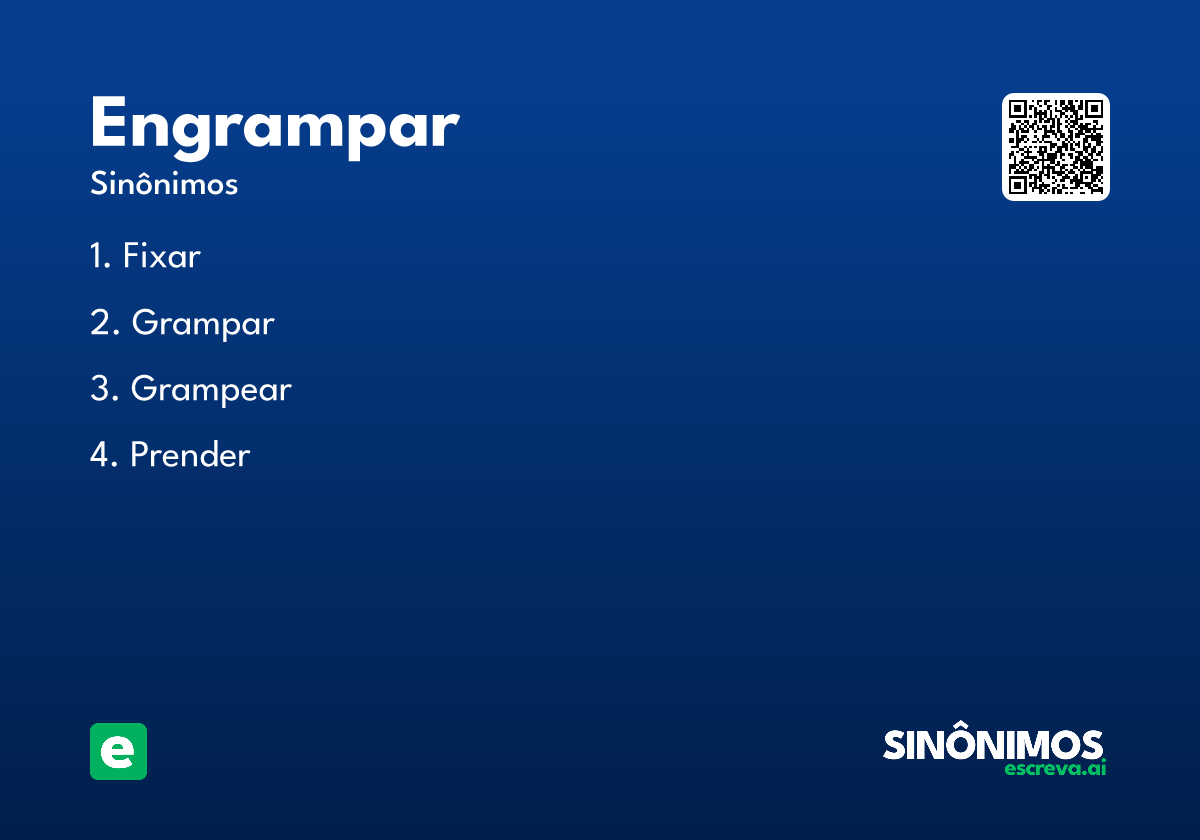 Engrampar
Sinônimos

1. Fixar
2. Grampar
3. Grampear
4. Prender

e

SINÔNIMOS
escreva.ai